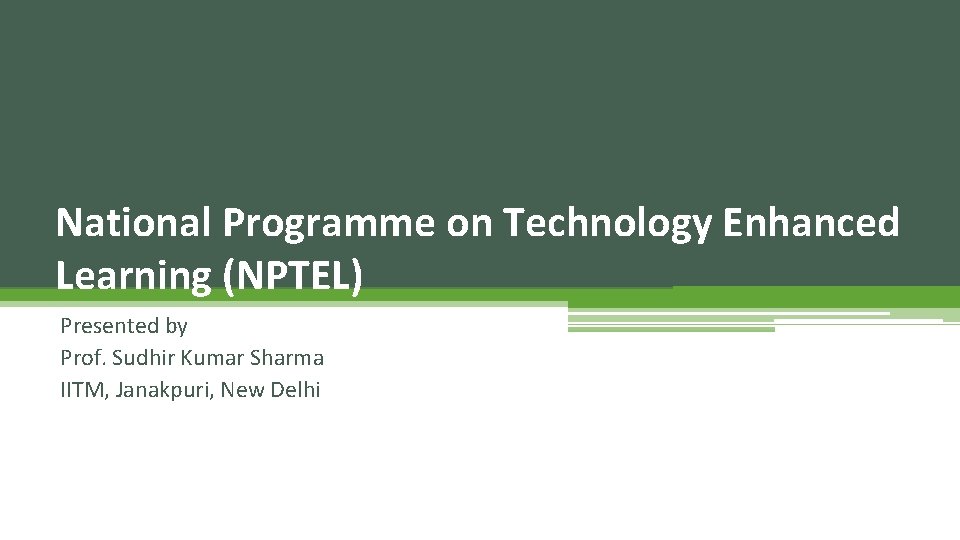 National Programme on Technology Enhanced Learning (NPTEL)

Presented by
Prof. Sudhir Kumar Sharma
IITM, Janakpuri, New Delhi